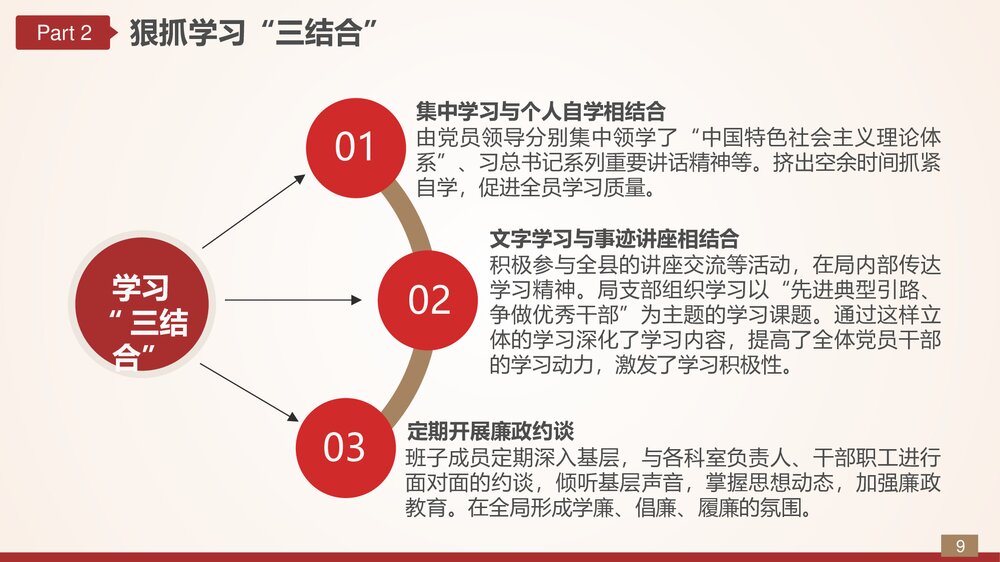 Part 2 狠抓学习“三结合”

学习“三结合”

01

集中学习与个人自学相结合

由党员领导分别集中领学了“中国特色社会主义理论体系”、习总书记系列重要讲话精神等。挤出空余时间抓紧自学，促进全员学习质量。

02

文字学习与事迹讲座相结合

积极参与全县的讲座交流等活动，在局内部传达学习精神。局支部组织学习以“先进典型引路、争做优秀干部”为主题的学习课题。通过这样立体的学习深化了学习内容，提高了全体党员干部的学习动力，激发了学习积极性。

03

定期开展廉政约谈

班子成员定期深入基层，与各科室负责人、干部职工进行面对面的约谈，倾听基层声音，掌握思想动态，加强廉政教育。在全局形成学廉、倡廉、履廉的氛围。

9